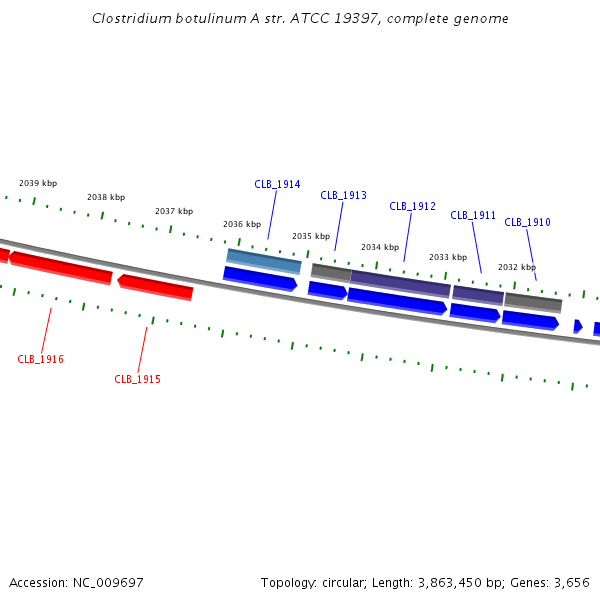 Clostridium botulinum A str. ATCC 19397, complete genome

2039 kbp
2038 kbp
2037 kbp
2036 kbp
2035 kbp
2034 kbp
2033 kbp
2032 kbp

CLB_1914
CLB_1913
CLB_1912
CLB_1911
CLB_1910

CLB_1916
CLB_1915

Accession: NC_009697
Topology: circular; Length: 3,863,450 bp; Genes: 3,656